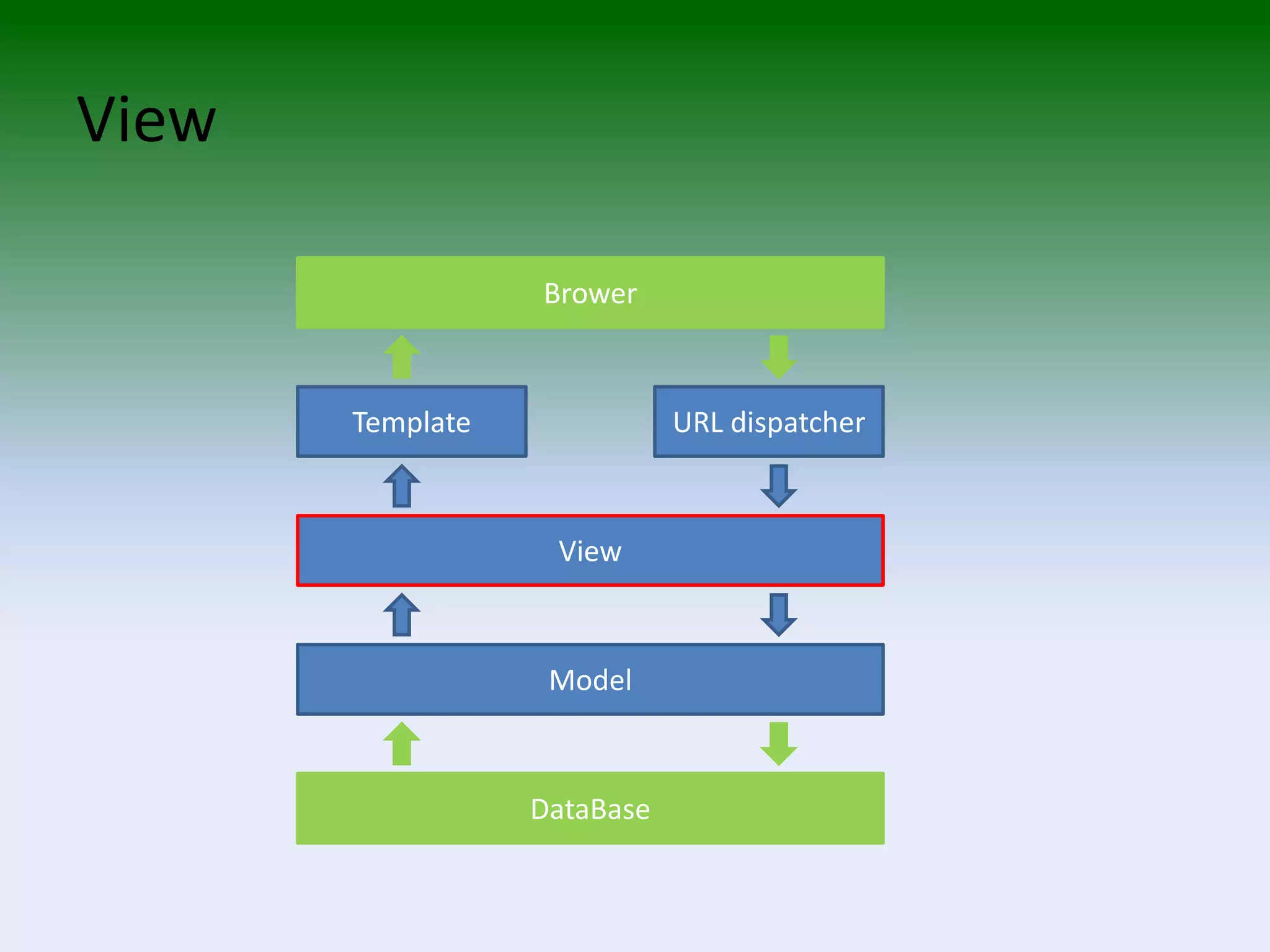 View

Brower

Template

URL dispatcher

View

Model

DataBase